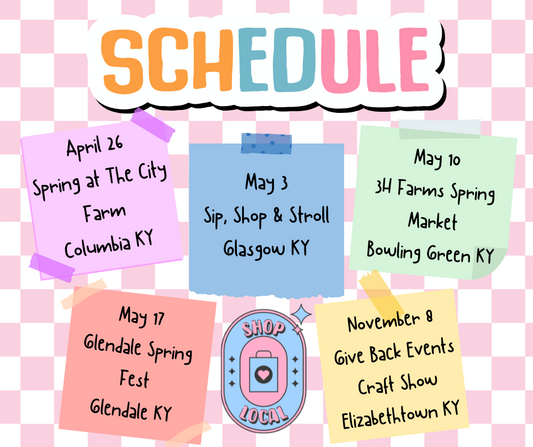 SCHEDULE

April 26
Spring at The City Farm
Columbia KY

May 3
Sip, Shop & Stroll
Glasgow KY

May 10
3H Farms Spring Market
Bowling Green KY

May 17
Glendale Spring Fest
Glendale KY

SHOP LOCAL

November 8
Give Back Events Craft Show
Elizabethtown KY